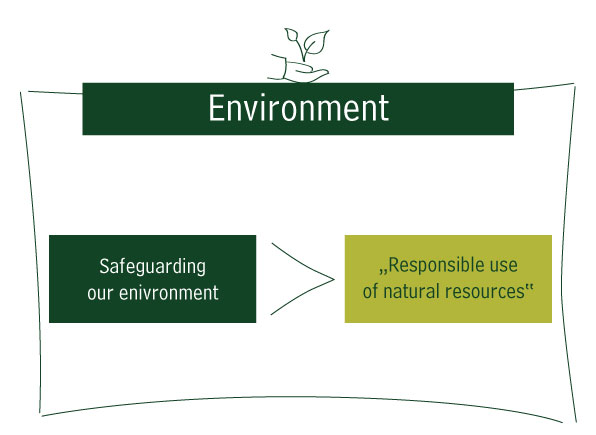 Environment

Safeguarding our enivronment

„Responsible use of natural resources“